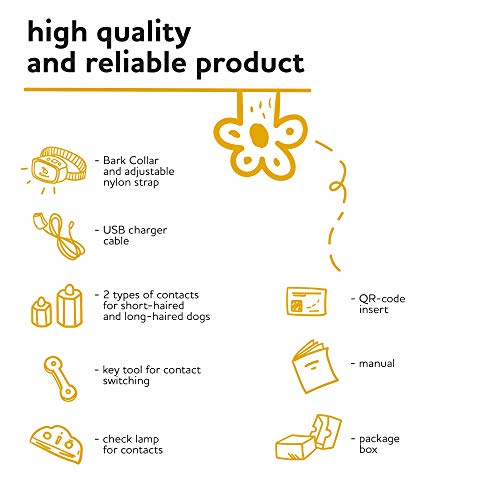 high quality and reliable product

- Bark Collar and adjustable nylon strap

- USB charger cable

- 2 types of contacts for short-haired and long-haired dogs

- key tool for contact switching

- check lamp for contacts

- QR-code insert

- manual

- package box